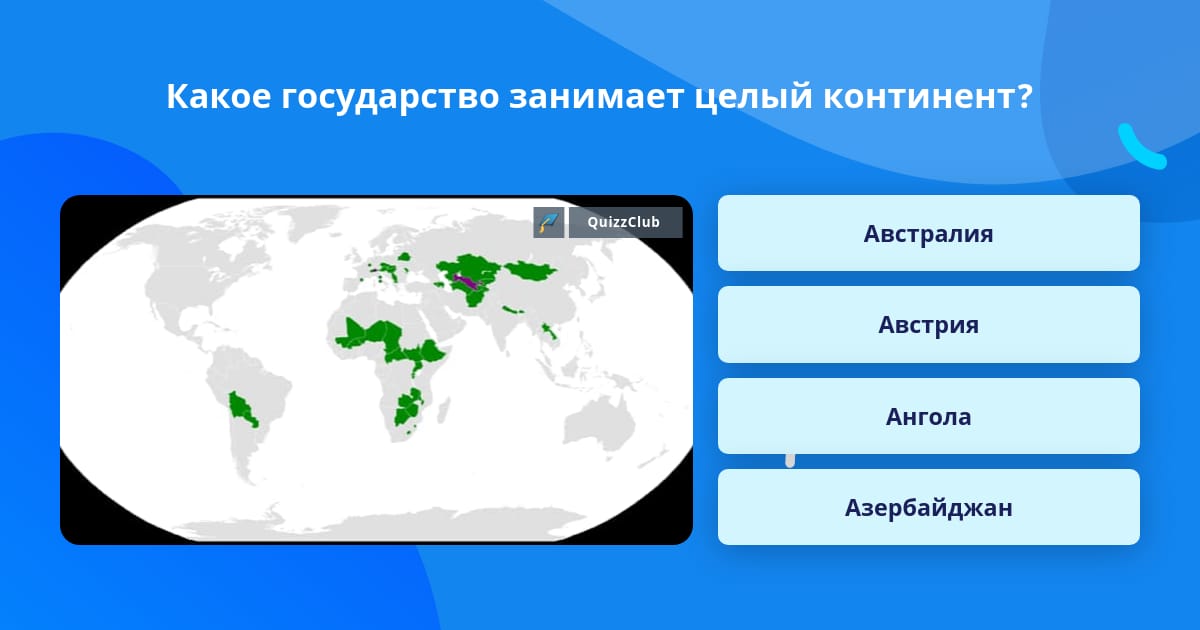 Какое государство занимает целый континент?

QuizzClub

Австралия

Австрия

Ангола

Азербайджан